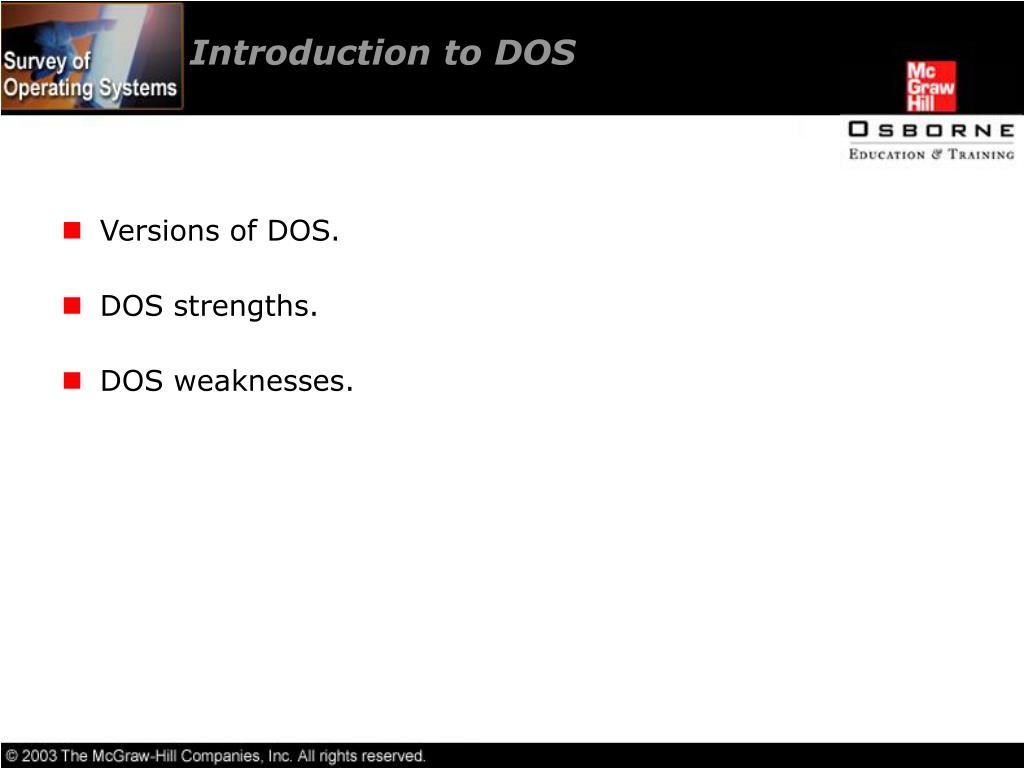 Survey of Operating Systems

Introduction to DOS

Mc Graw Hill

OSBORNE
EDUCATION & TRAINING

Versions of DOS.

DOS strengths.

DOS weaknesses.

© 2003 The McGraw-Hill Companies, Inc. All rights reserved.